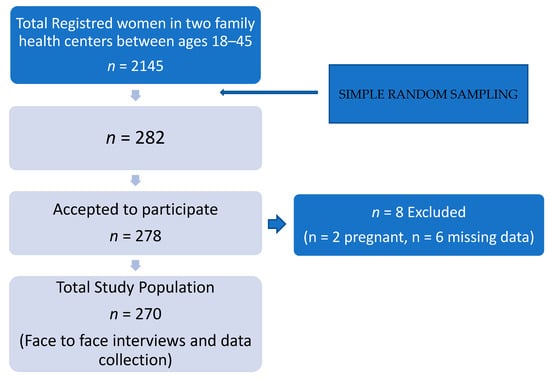 Total Registred women in two family health centers between ages 18–45
$n$ = 2145

SIMPLE RANDOM SAMPLING

$n$ = 282

Accepted to participate
$n$ = 278

$n$ = 8 Excluded
(n = 2 pregnant, n = 6 missing data)

Total Study Population
$n$ = 270
(Face to face interviews and data collection)